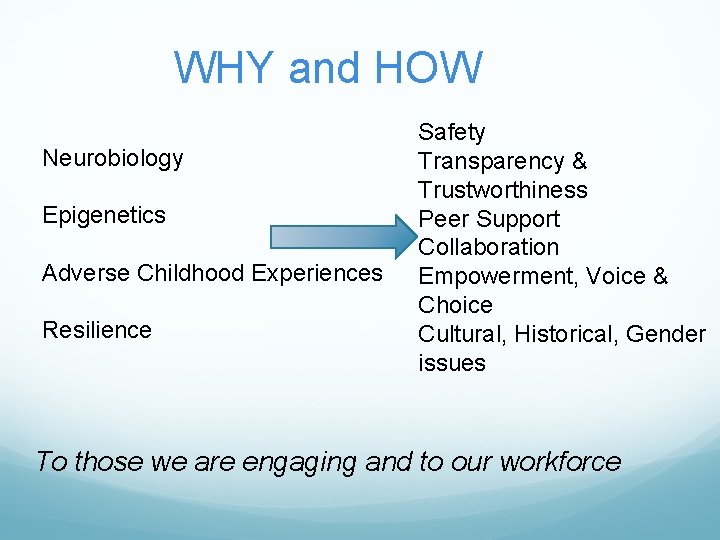 WHY and HOW

Neurobiology

Epigenetics

Adverse Childhood Experiences

Resilience

Safety
Transparency & Trustworthiness
Peer Support
Collaboration
Empowerment, Voice & Choice
Cultural, Historical, Gender issues

To those we are engaging and to our workforce